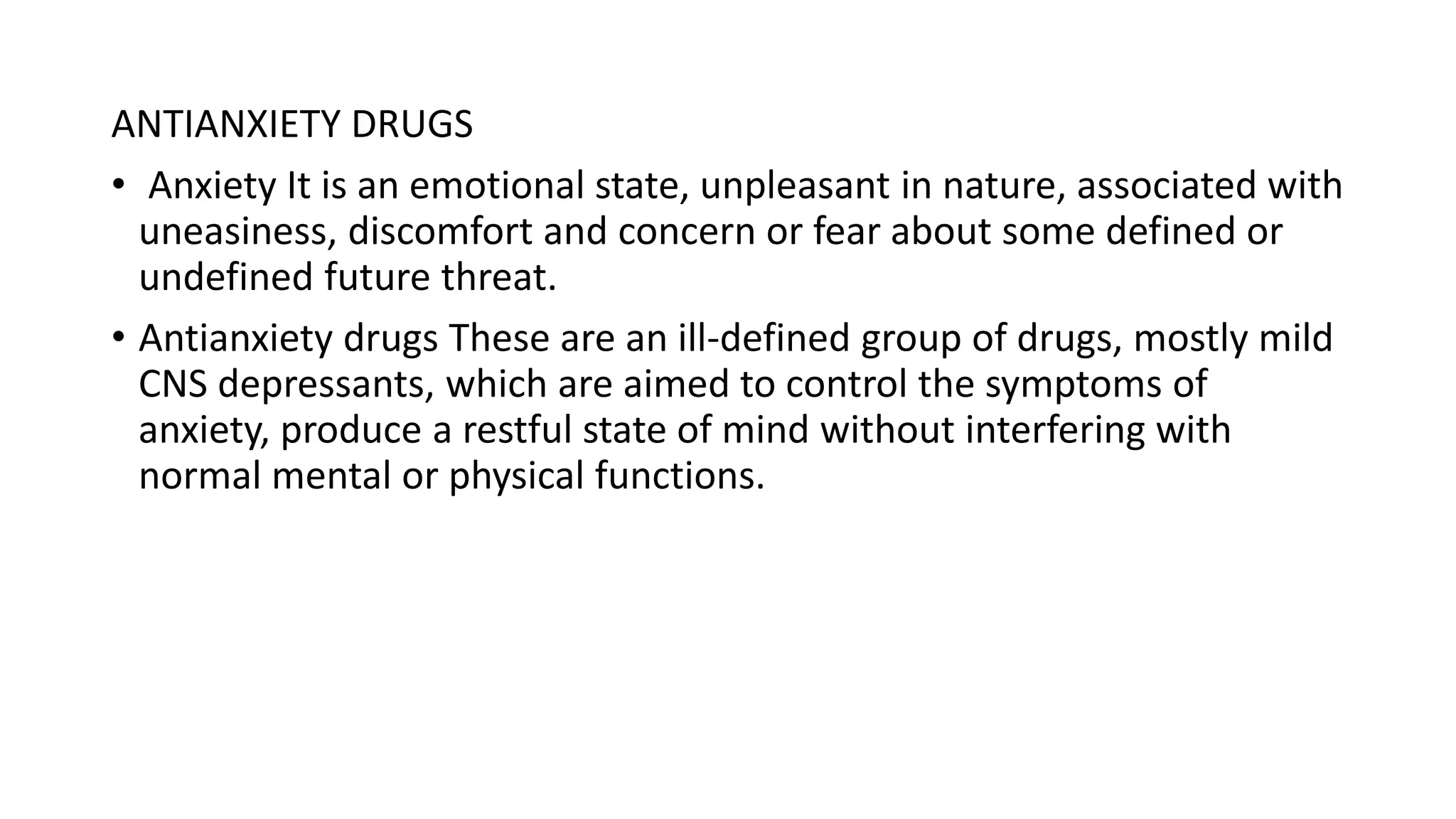 ANTIANXIETY DRUGS

• Anxiety It is an emotional state, unpleasant in nature, associated with uneasiness, discomfort and concern or fear about some defined or undefined future threat.

• Antianxiety drugs These are an ill-defined group of drugs, mostly mild CNS depressants, which are aimed to control the symptoms of anxiety, produce a restful state of mind without interfering with normal mental or physical functions.